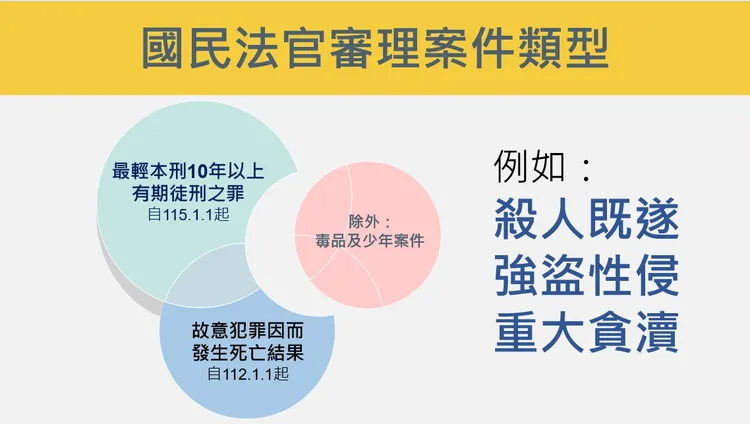 國民法官審理案件類型

最輕本刑10年以上有期徒刑之罪
自115.1.1起

除外：
毒品及少年案件

故意犯罪因而發生死亡結果
自112.1.1起

例如：
殺人既遂
強盜性侵
重大貪瀆